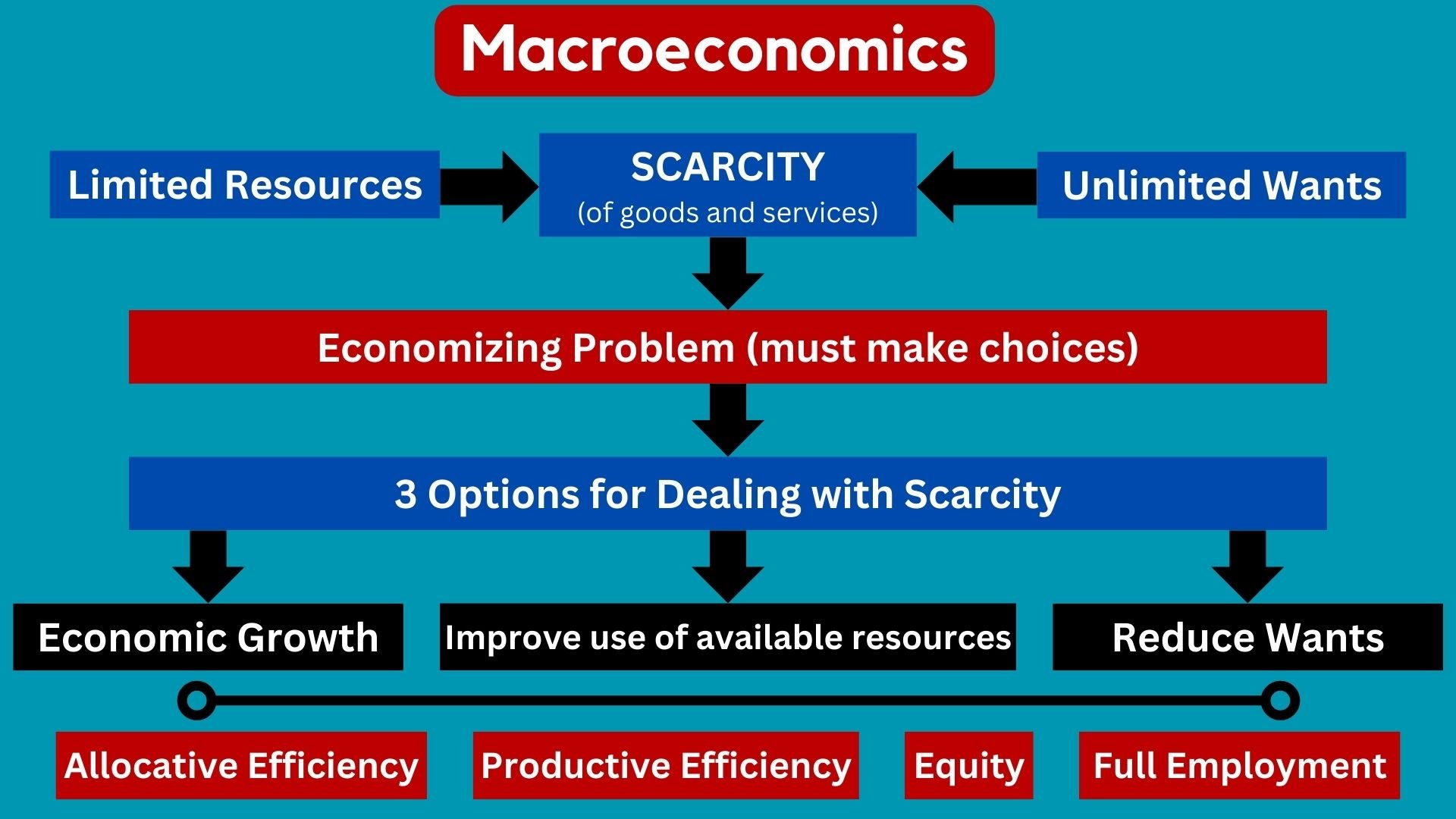 Macroeconomics

Limited Resources

SCARCITY
(of goods and services)

Unlimited Wants

Economizing Problem (must make choices)

3 Options for Dealing with Scarcity

Economic Growth

Improve use of available resources

Reduce Wants

Allocative Efficiency

Productive Efficiency

Equity

Full Employment